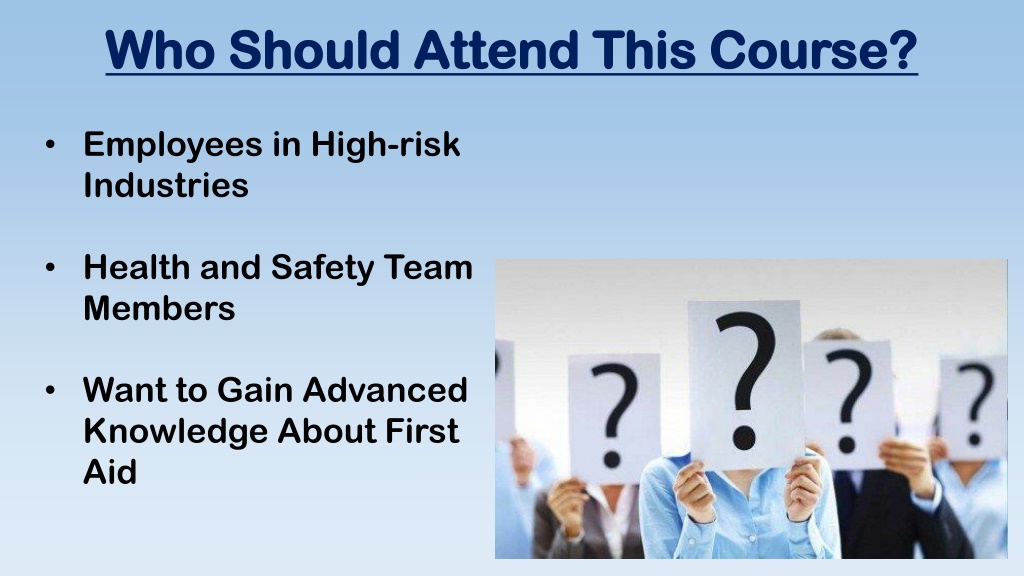 Who Should Attend This Course?

• Employees in High-risk Industries

• Health and Safety Team Members

• Want to Gain Advanced Knowledge About First Aid

? ? ? ?